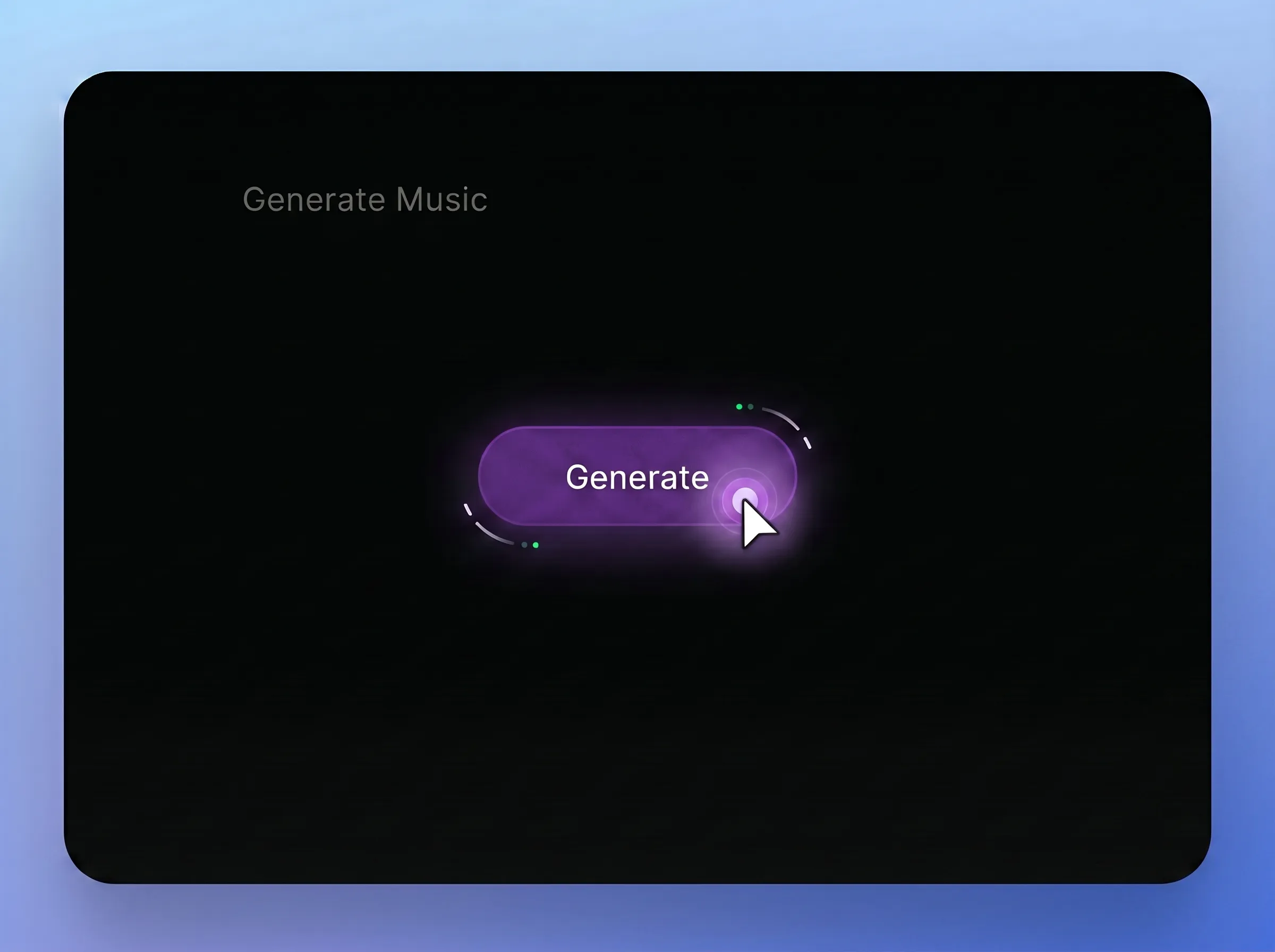 Generate Music

Generate